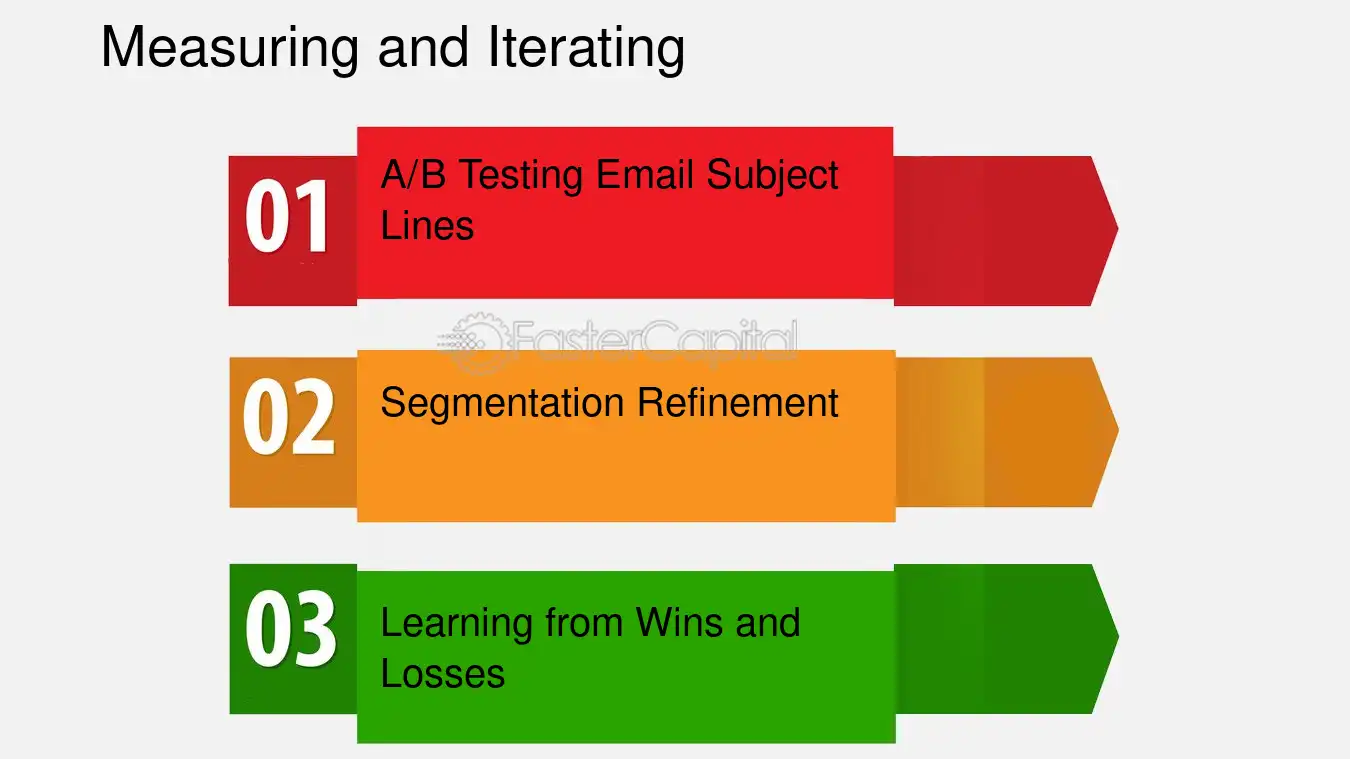 Measuring and Iterating

01

A/B Testing Email Subject Lines

02

Segmentation Refinement

03

Learning from Wins and Losses

FasterCapital